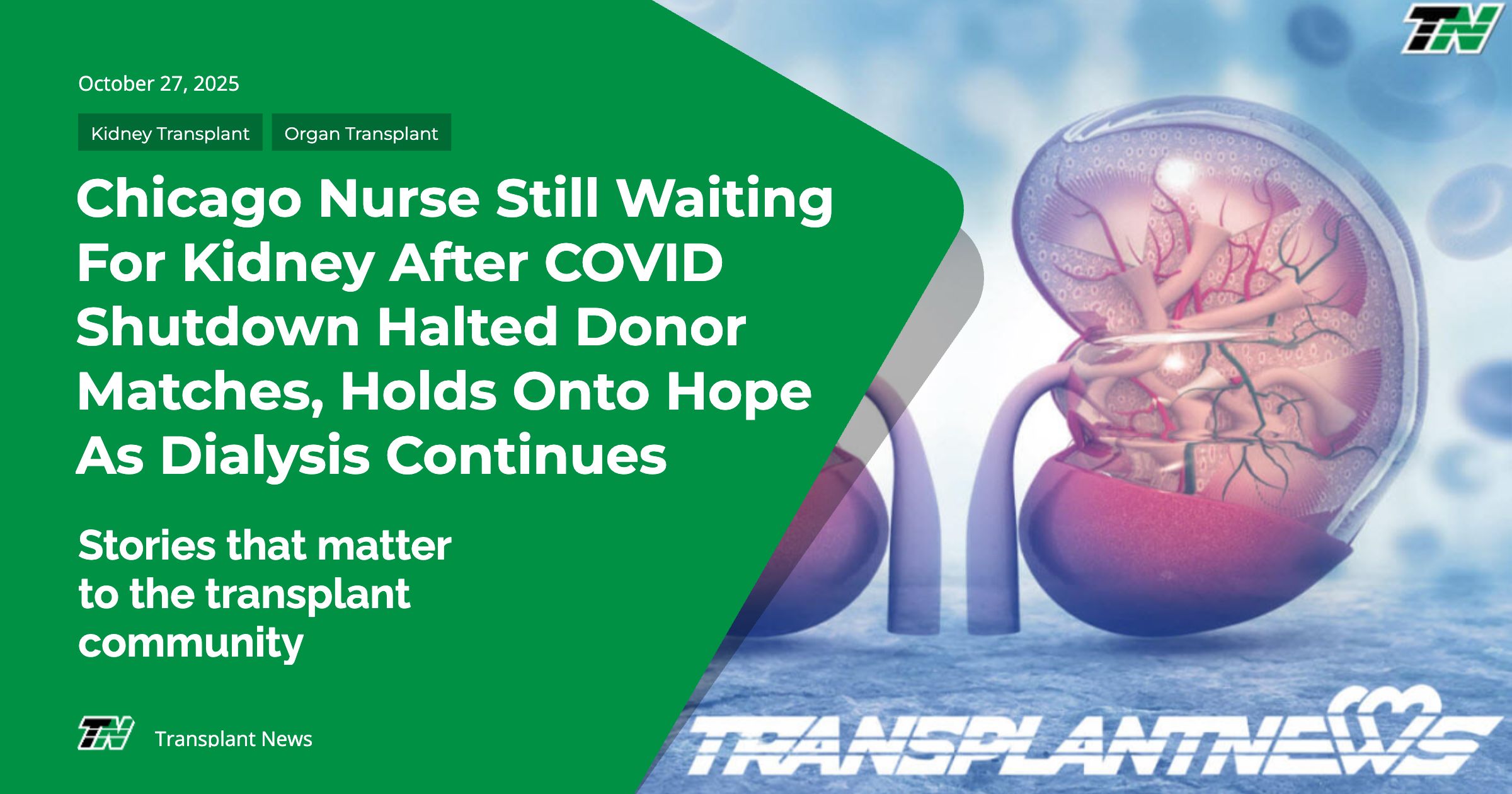 TN

October 27, 2025

Kidney Transplant

Organ Transplant

Chicago Nurse Still Waiting For Kidney After COVID Shutdown Halted Donor Matches, Holds Onto Hope As Dialysis Continues

Stories that matter to the transplant community

TN Transplant News

TRANSPLANTNEWS